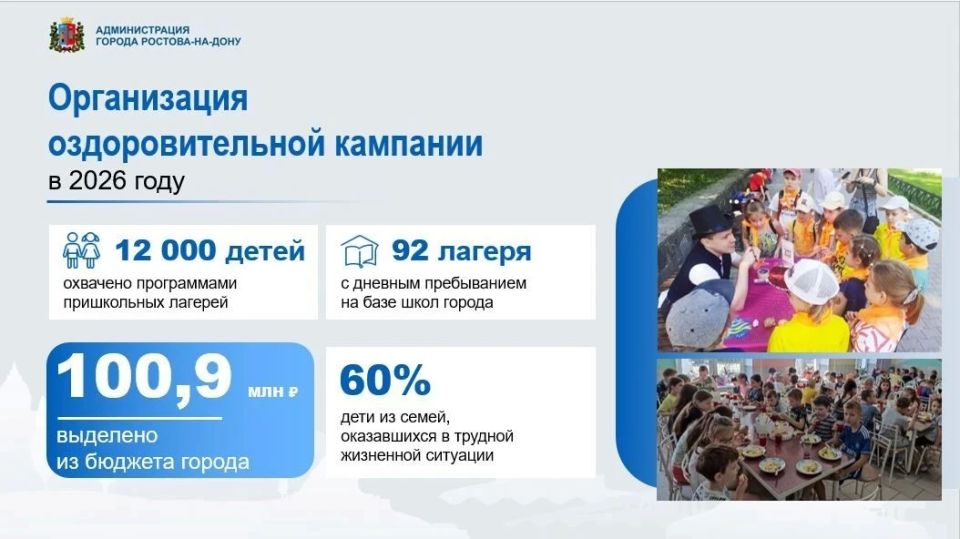 АДМИНИСТРАЦИЯ
ГОРОДА РОСТОВА-НА-ДОНУ

Организация оздоровительной кампании
в 2026 году

12 000 детей
охвачено программами пришкольных лагерей

92 лагеря
с дневным пребыванием на базе школ города

100,9 млн ₽
выделено из бюджета города

60%
дети из семей, оказавшихся в трудной жизненной ситуации